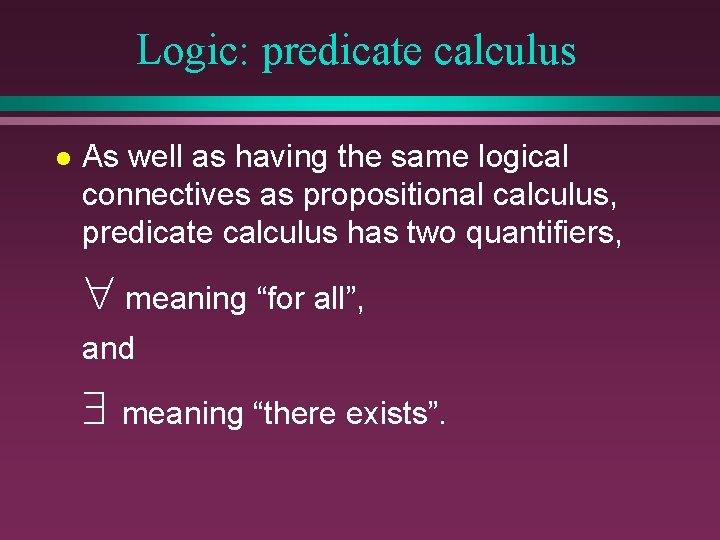 Logic: predicate calculus

As well as having the same logical connectives as propositional calculus, predicate calculus has two quantifiers,

$\forall$ meaning “for all”,

and

$\exists$ meaning “there exists”.